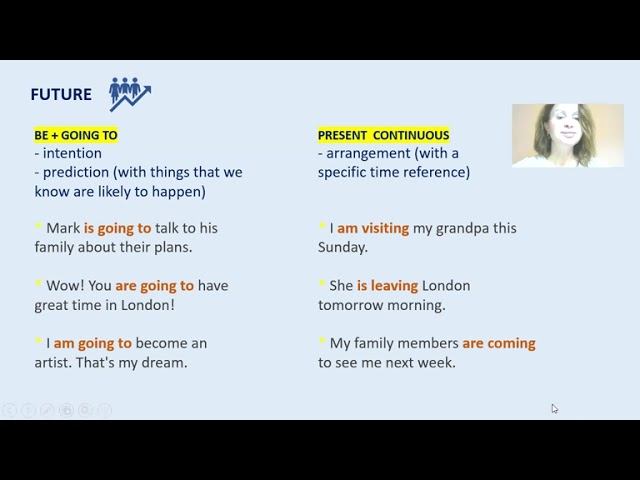 FUTURE

BE + GOING TO
- intention
- prediction (with things that we know are likely to happen)

* Mark is going to talk to his family about their plans.

* Wow! You are going to have great time in London!

* I am going to become an artist. That's my dream.

PRESENT CONTINUOUS
- arrangement (with a specific time reference)

* I am visiting my grandpa this Sunday.

* She is leaving London tomorrow morning.

* My family members are coming to see me next week.